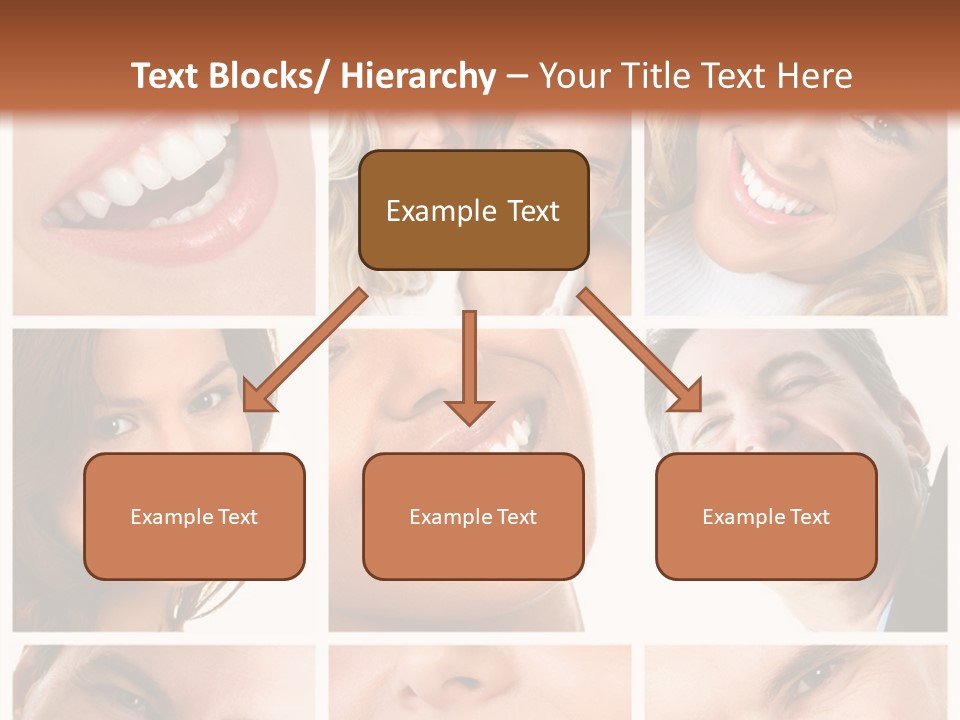 Text Blocks/ Hierarchy – Your Title Text Here

Example Text

Example Text

Example Text

Example Text